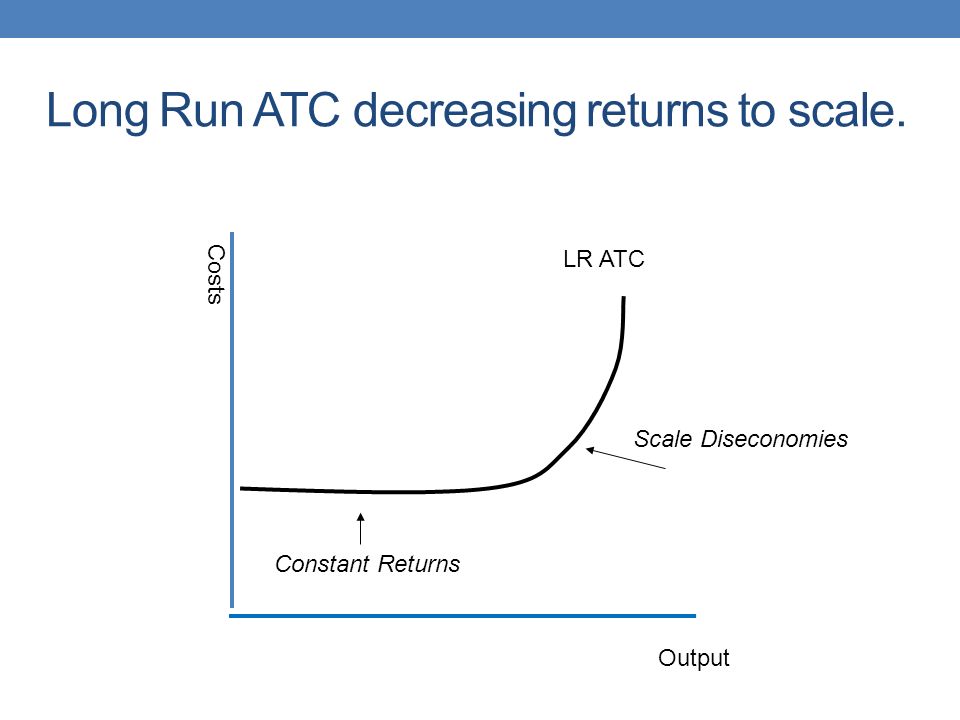 Long Run ATC decreasing returns to scale.

Costs

LR ATC

Scale Diseconomies

Constant Returns

Output